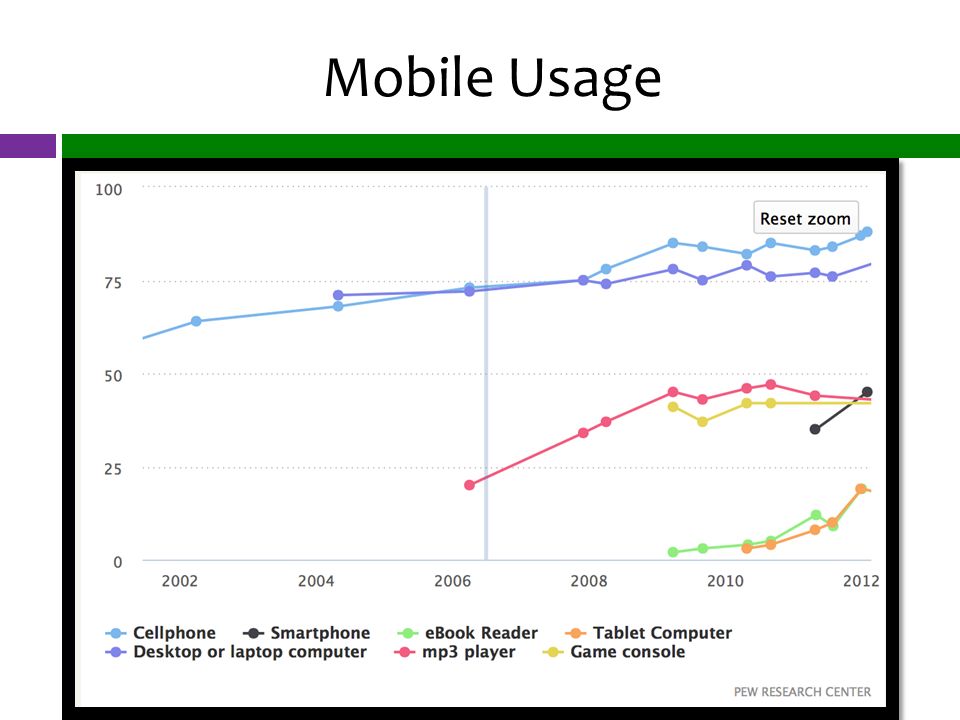 Mobile Usage

100
75
50
25
0

Reset zoom

2002
2004
2006
2008
2010
2012

Cellphone
Smartphone
eBook Reader
Tablet Computer
Desktop or laptop computer
mp3 player
Game console

PEW RESEARCH CENTER